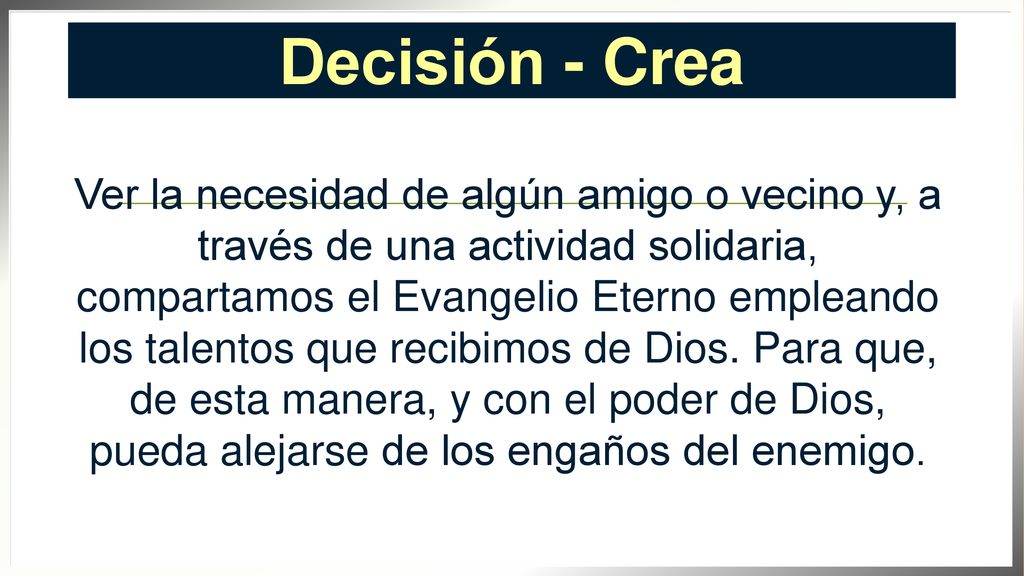 Decisión - Crea

Ver la necesidad de algún amigo o vecino y, a través de una actividad solidaria, compartamos el Evangelio Eterno empleando los talentos que recibimos de Dios. Para que, de esta manera, y con el poder de Dios, pueda alejarse de los engaños del enemigo.